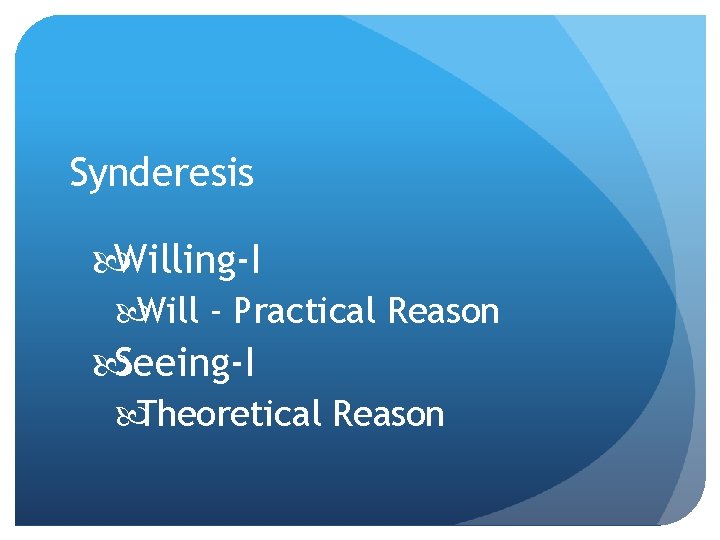 Synderesis

Willing-I

Will - Practical Reason

Seeing-I

Theoretical Reason